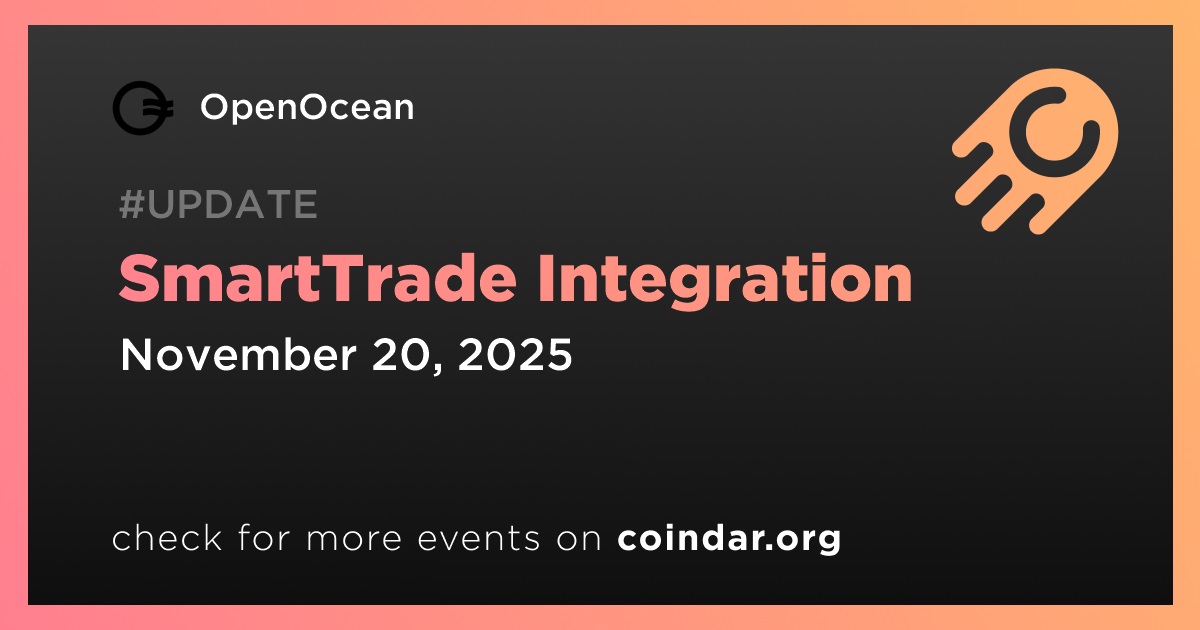 OpenOcean

#UPDATE

SmartTrade Integration

November 20, 2025

check for more events on coindar.org